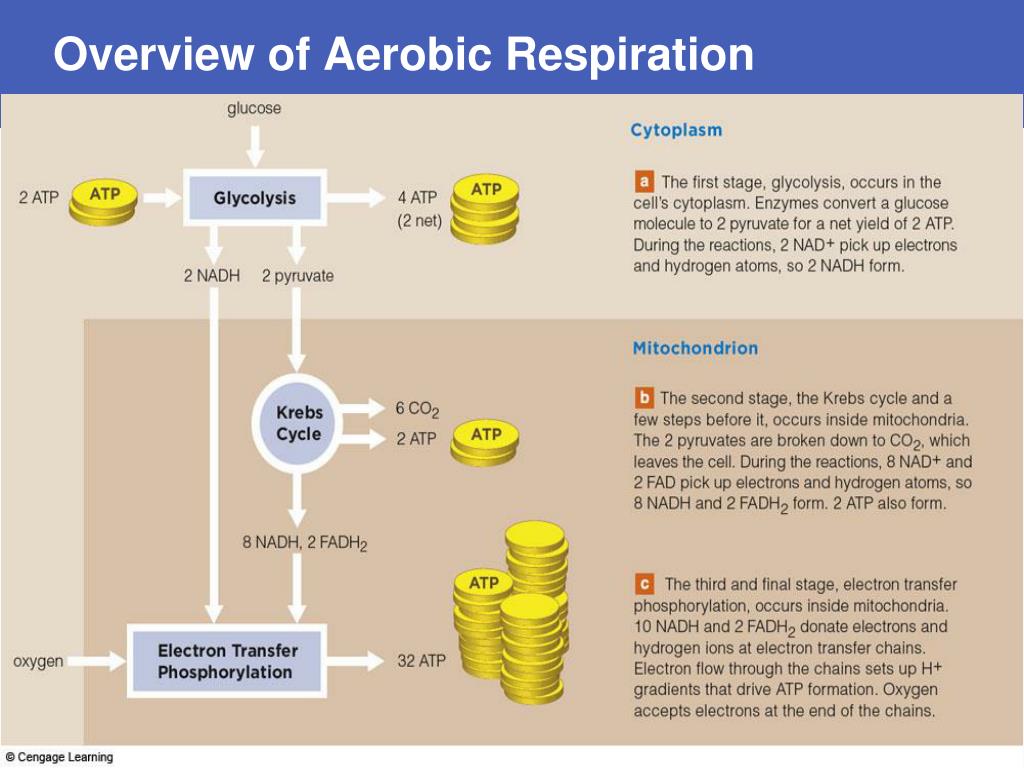 Overview of Aerobic Respiration

glucose

2 ATP ATP Glycolysis 4 ATP (2 net) ATP

2 NADH 2 pyruvate

Krebs Cycle

6 $CO_2$

2 ATP ATP

8 NADH, 2 $FADH_2$

ATP

oxygen

Electron Transfer Phosphorylation

32 ATP

Cytoplasm

a The first stage, glycolysis, occurs in the cell's cytoplasm. Enzymes convert a glucose molecule to 2 pyruvate for a net yield of 2 ATP. During the reactions, 2 $NAD^+$ pick up electrons and hydrogen atoms, so 2 NADH form.

Mitochondrion

b The second stage, the Krebs cycle and a few steps before it, occurs inside mitochondria. The 2 pyruvates are broken down to $CO_2$, which leaves the cell. During the reactions, 8 $NAD^+$ and 2 FAD pick up electrons and hydrogen atoms, so 8 NADH and 2 $FADH_2$ form. 2 ATP also form.

c The third and final stage, electron transfer phosphorylation, occurs inside mitochondria. 10 NADH and 2 $FADH_2$ donate electrons and hydrogen ions at electron transfer chains. Electron flow through the chains sets up $H^+$ gradients that drive ATP formation. Oxygen accepts electrons at the end of the chains.

© Cengage Learning